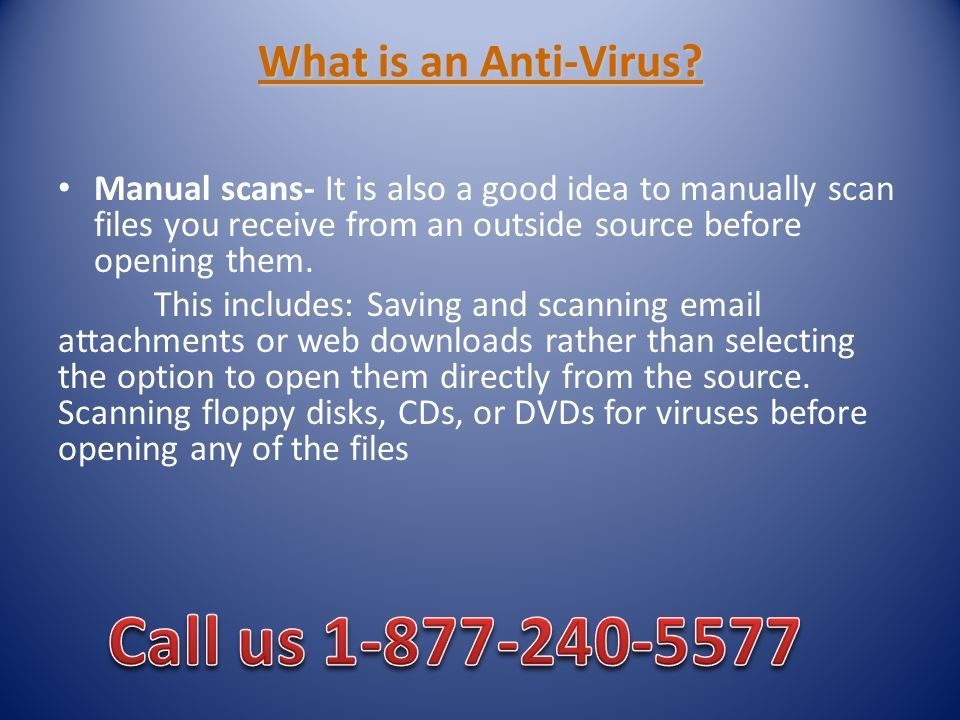 What is an Anti-Virus?

• Manual scans- It is also a good idea to manually scan files you receive from an outside source before opening them.

This includes: Saving and scanning email attachments or web downloads rather than selecting the option to open them directly from the source. Scanning floppy disks, CDs, or DVDs for viruses before opening any of the files

Call us 1-877-240-5577